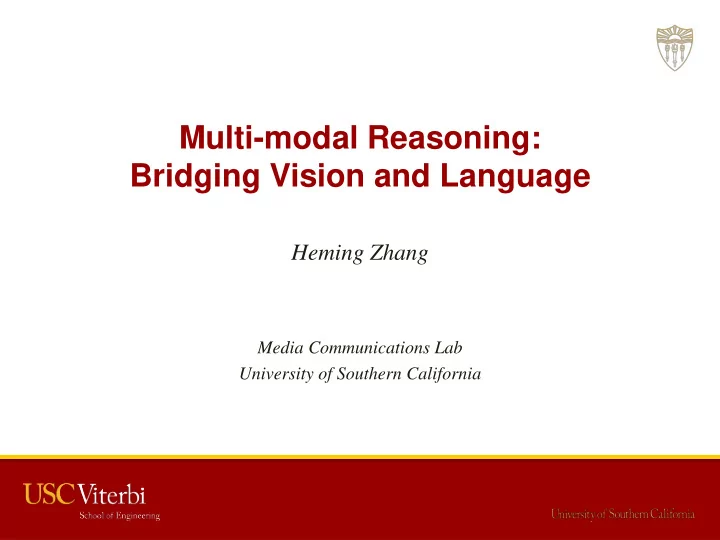 Multi-modal Reasoning:
Bridging Vision and Language

Heming Zhang

Media Communications Lab
University of Southern California

USC Viterbi
School of Engineering

University of Southern California